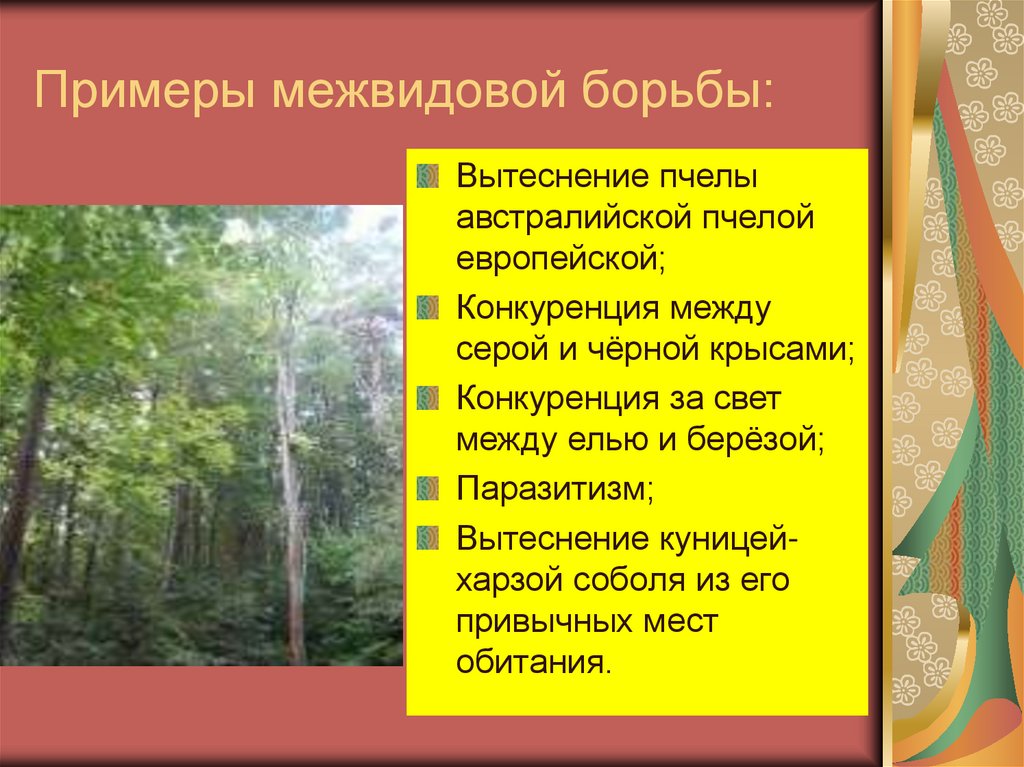 Примеры межвидовой борьбы:

Вытеснение пчелы австралийской пчелой европейской;

Конкуренция между серой и чёрной крысами;

Конкуренция за свет между елью и берёзой;

Паразитизм;

Вытеснение куницей-харзой соболя из его привычных мест обитания.